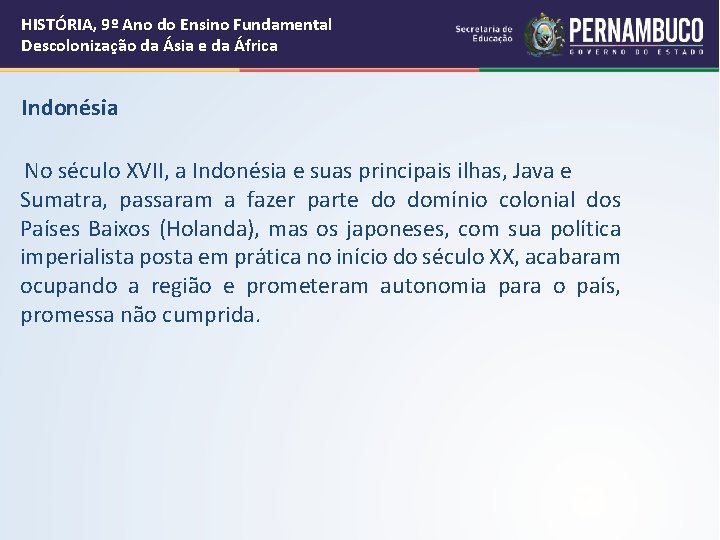 HISTÓRIA, 9º Ano do Ensino Fundamental
Descolonização da Ásia e da África

Secretaria de Educação
PERNAMBUCO
GOVERNO DO ESTADO

Indonésia

No século XVII, a Indonésia e suas principais ilhas, Java e Sumatra, passaram a fazer parte do domínio colonial dos Países Baixos (Holanda), mas os japoneses, com sua política imperialista posta em prática no início do século XX, acabaram ocupando a região e prometeram autonomia para o país, promessa não cumprida.